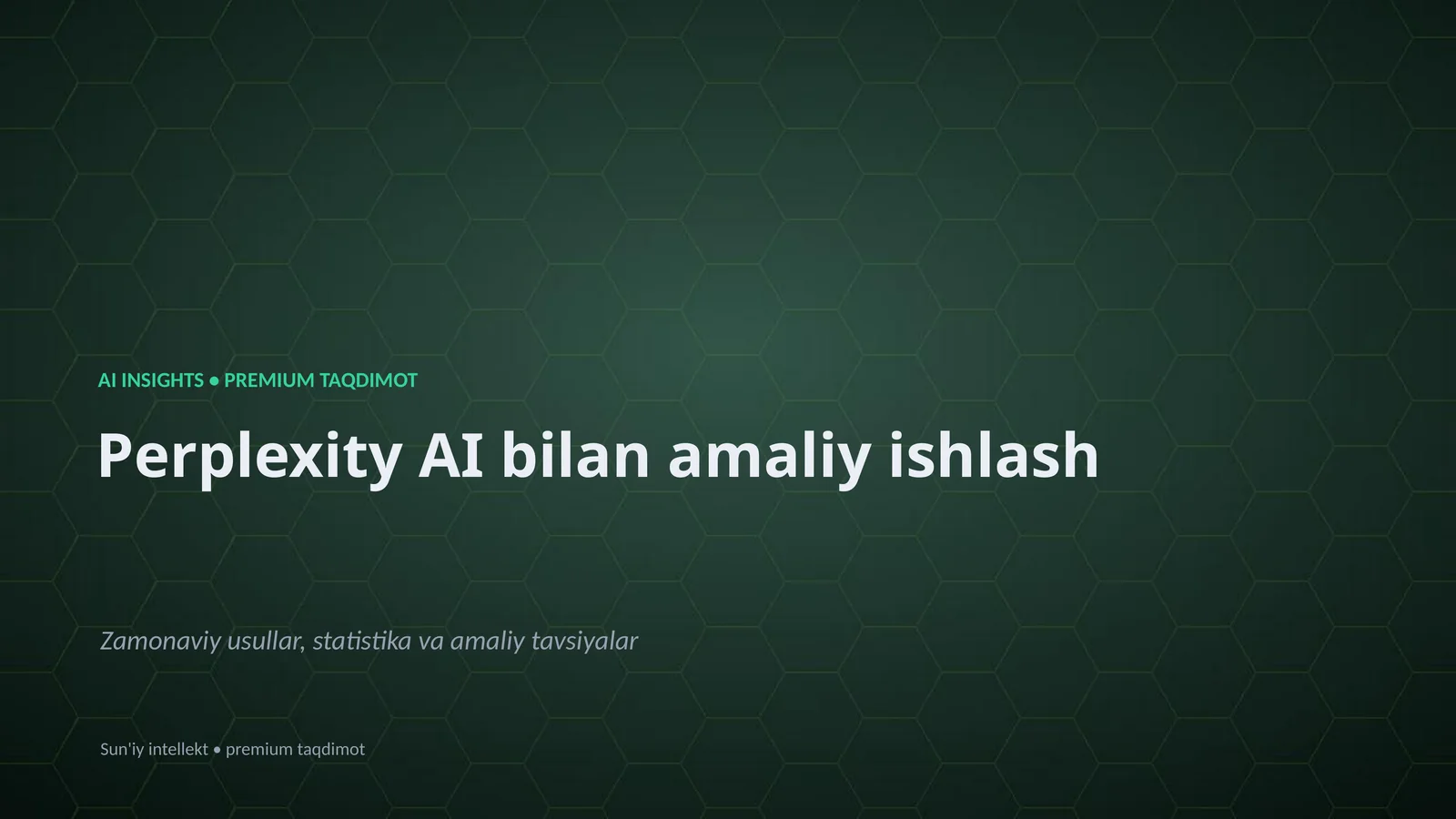 AI INSIGHTS • PREMIUM TAQDIMOT

Perplexity AI bilan amaliy ishlash

Zamonaviy usullar, statistika va amaliy tavsiyalar

Sun'iy intellekt • premium taqdimot